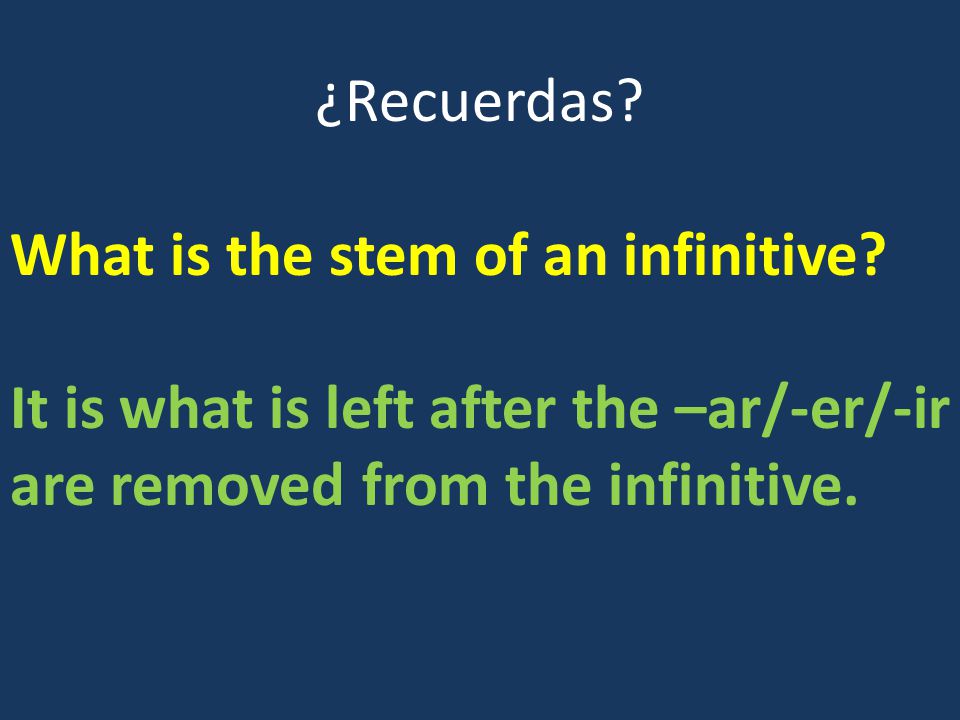 ¿Recuerdas?

What is the stem of an infinitive?

It is what is left after the –ar/-er/-ir are removed from the infinitive.